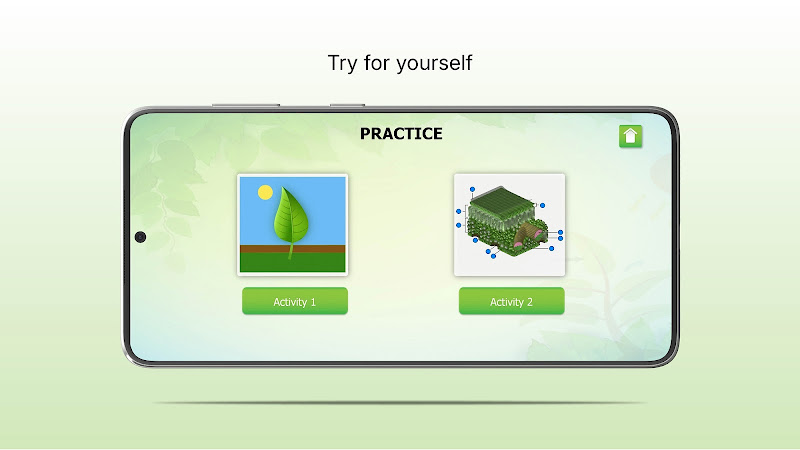 Try for yourself

PRACTICE

Activity 1

Activity 2